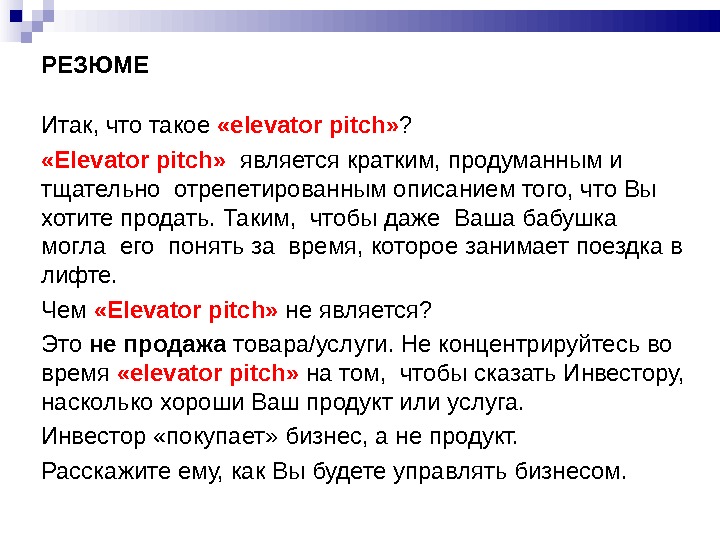 РЕЗЮМЕ

Итак, что такое «elevator pitch»?

«Elevator pitch» является кратким, продуманным и тщательно отрепетированным описанием того, что Вы хотите продать. Таким, чтобы даже Ваша бабушка могла его понять за время, которое занимает поездка в лифте.

Чем «Elevator pitch» не является?

Это не продажа товара/услуги. Не концентрируйтесь во время «elevator pitch» на том, чтобы сказать Инвестору, насколько хороши Ваш продукт или услуга.

Инвестор «покупает» бизнес, а не продукт.

Расскажите ему, как Вы будете управлять бизнесом.